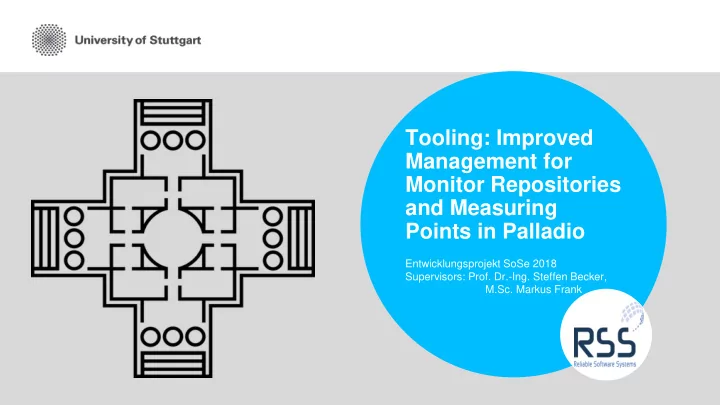 University of Stuttgart

Tooling: Improved Management for Monitor Repositories and Measuring Points in Palladio

Entwicklungsprojekt SoSe 2018
Supervisors: Prof. Dr.-Ing. Steffen Becker,
M.Sc. Markus Frank

RSS
Reliable Software Systems